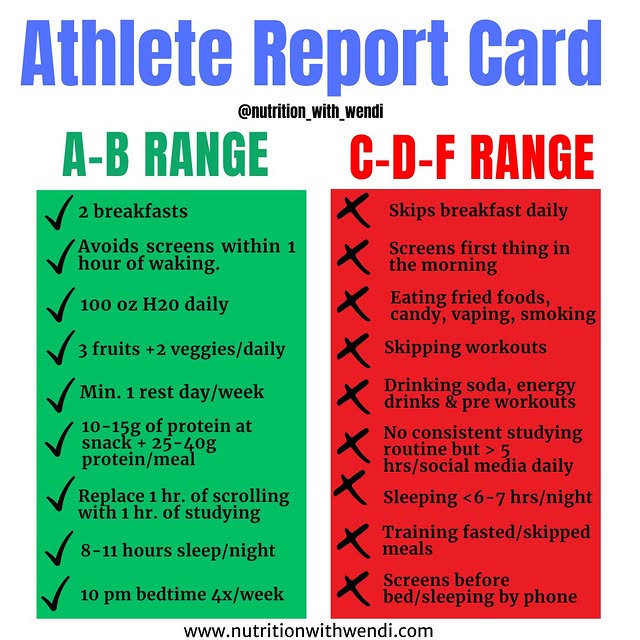 Athlete Report Card

@nutrition_with_wendi

A-B RANGE

2 breakfasts

Avoids screens within 1 hour of waking.

100 oz H20 daily

3 fruits +2 veggies/daily

Min. 1 rest day/week

10-15g of protein at snack + 25-40g protein/meal

Replace 1 hr. of scrolling with 1 hr. of studying

8-11 hours sleep/night

10 pm bedtime 4x/week

C-D-F RANGE

Skips breakfast daily

Screens first thing in the morning

Eating fried foods, candy, vaping, smoking

Skipping workouts

Drinking soda, energy drinks & pre workouts

No consistent studying routine but > 5 hrs/social media daily

Sleeping <6-7 hrs/night

Training fasted/skipped meals

Screens before bed/sleeping by phone

www.nutritionwithwendi.com